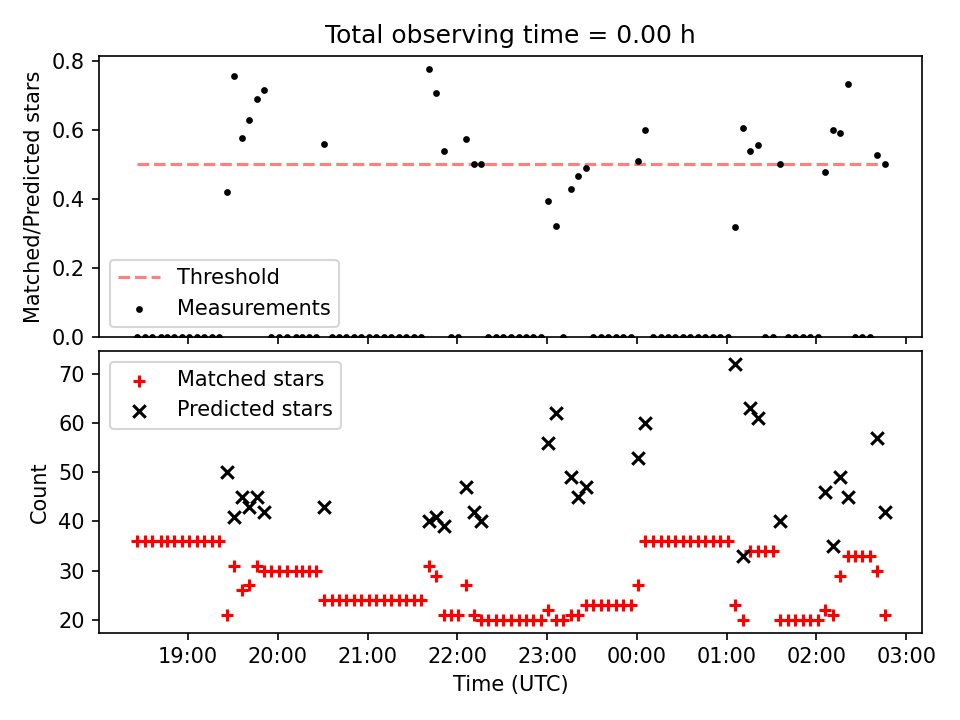 Total observing time = 0.00 h

Matched/Predicted stars

0.8
0.6
0.4
0.2
0.0

Threshold
Measurements

Count

70
60
50
40
30
20

Matched stars
Predicted stars

19:00
20:00
21:00
22:00
23:00
00:00
01:00
02:00
03:00

Time (UTC)